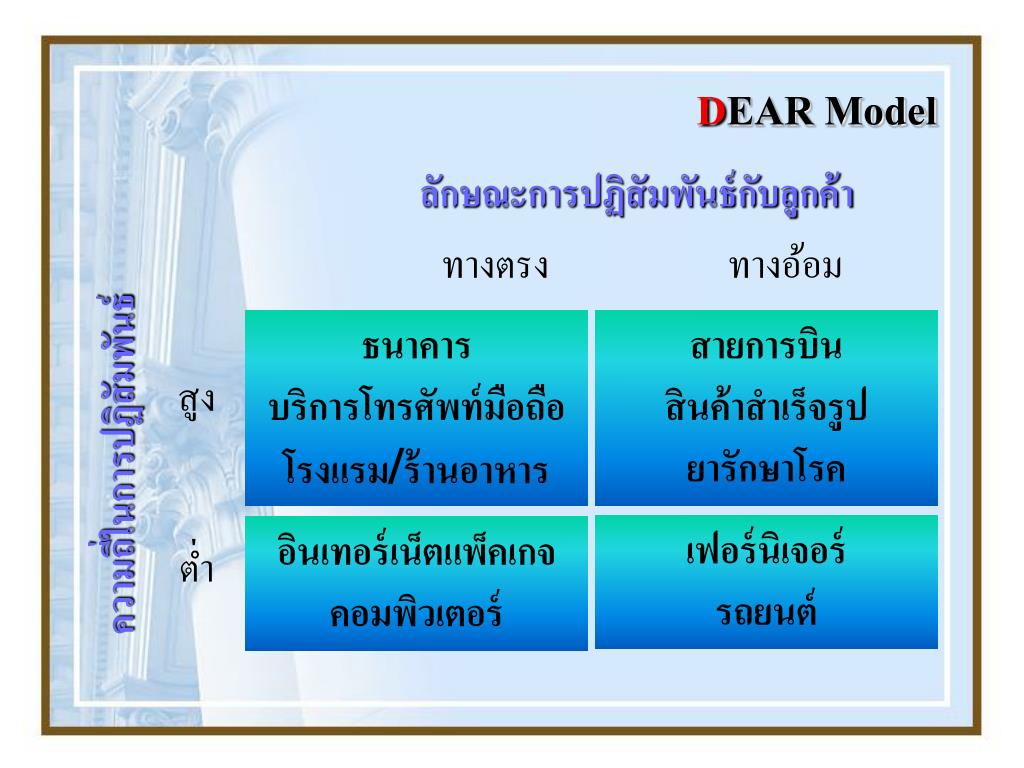 DEAR Model

ลักษณะการปฏิสัมพันธ์กับลูกค้า

ความถี่ในการปฏิสัมพันธ์

| | ทางตรง | ทางอ้อม |
|---|---|---|
| สูง | ธนาคาร บริการโทรศัพท์มือถือ โรงแรม/ร้านอาหาร | สายการบิน สินค้าสำเร็จรูป ยารักษาโรค |
| ต่ำ | อินเทอร์เน็ตแพ็คเกจ คอมพิวเตอร์ | เฟอร์นิเจอร์ รถยนต์ |